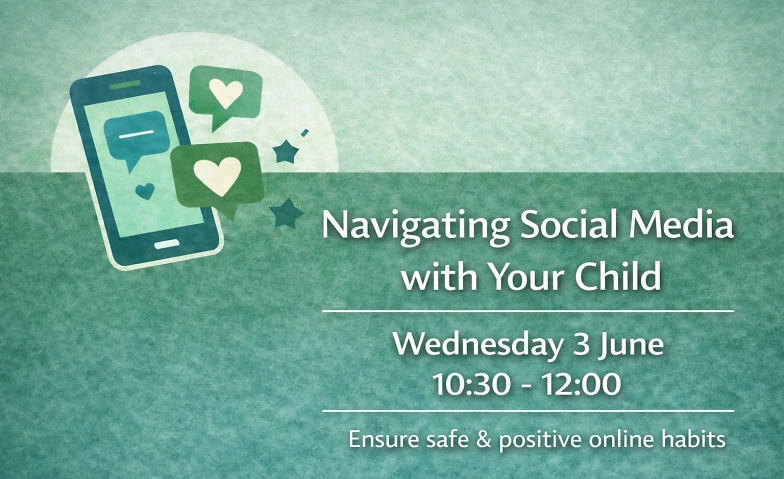 Navigating Social Media with Your Child

Wednesday 3 June
10:30 - 12:00

Ensure safe & positive online habits